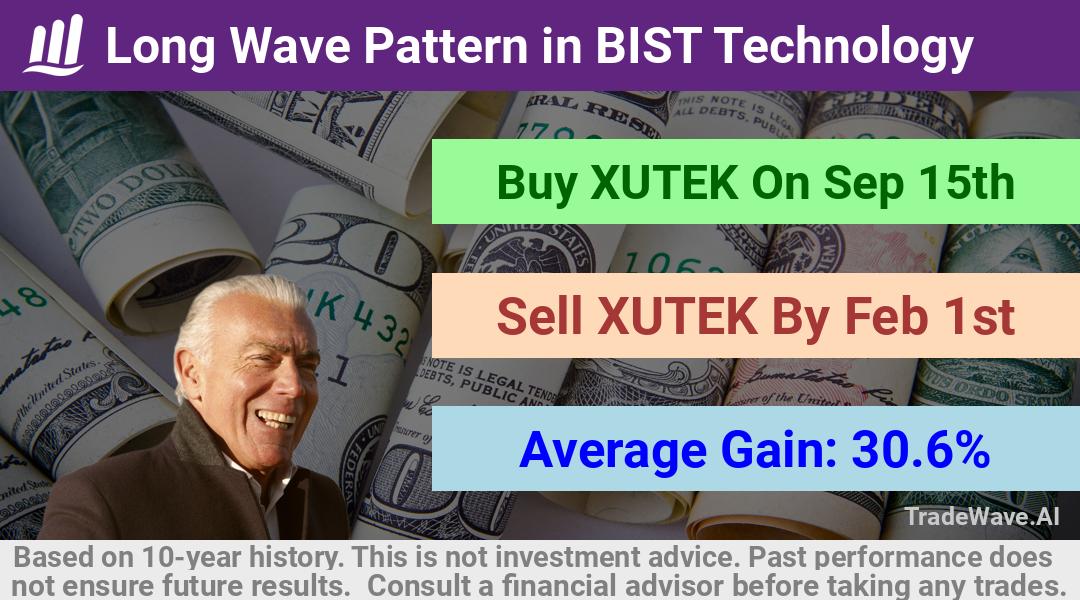 Long Wave Pattern in BIST Technology

Buy XUTEK On Sep 15th

Sell XUTEK By Feb 1st

Average Gain: 30.6%

TradeWave.AI

Based on 10-year history. This is not investment advice. Past performance does not ensure future results. Consult a financial advisor before taking any trades.